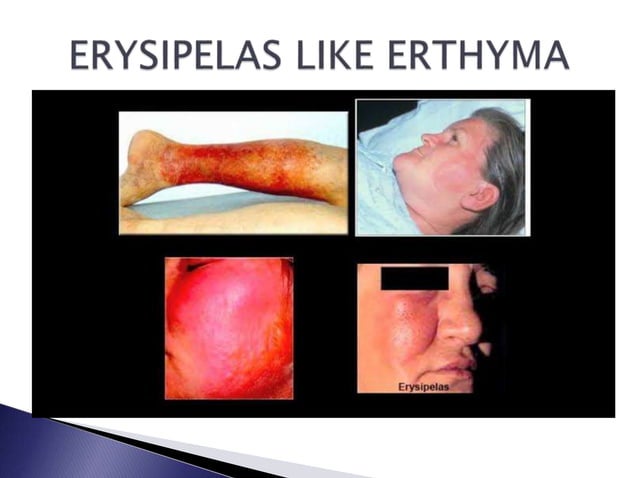 ERYSIPELAS LIKE ERTHYMA

Erysipelas